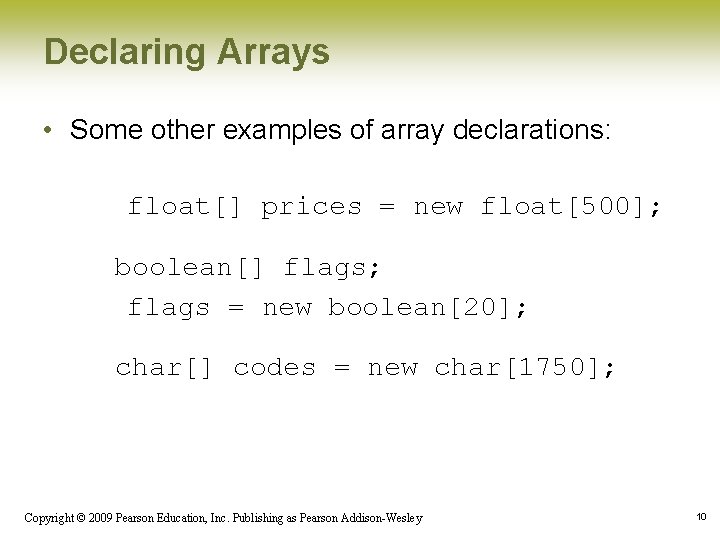 Declaring Arrays

• Some other examples of array declarations:

float[] prices = new float[500];

boolean[] flags;
flags = new boolean[20];

char[] codes = new char[1750];

Copyright © 2009 Pearson Education, Inc. Publishing as Pearson Addison-Wesley

10